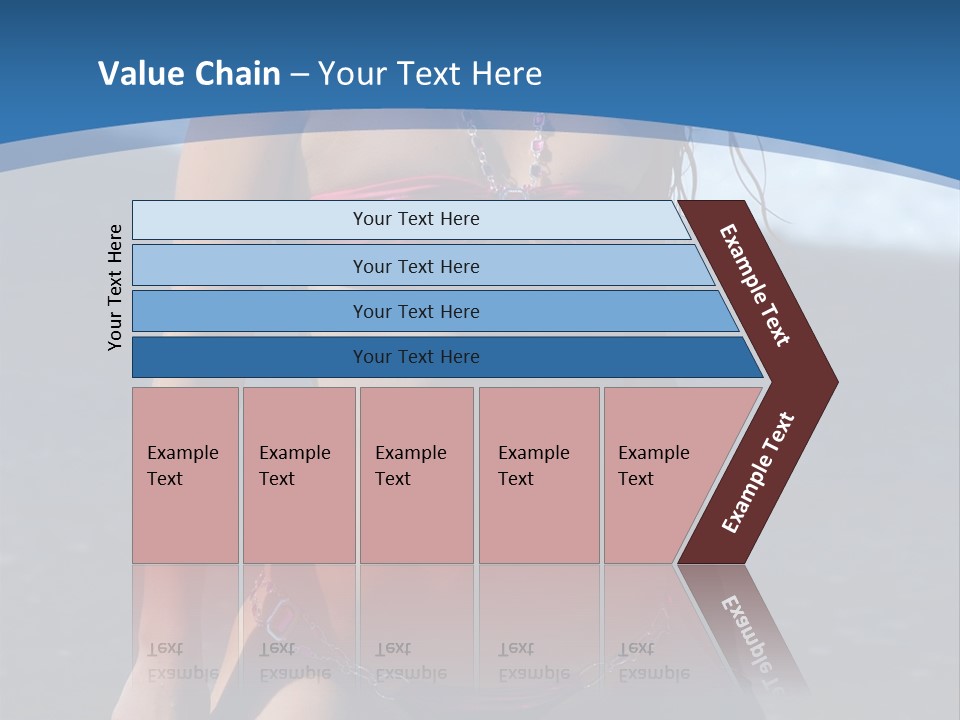 Value Chain – Your Text Here

Your Text Here

Your Text Here

Your Text Here

Your Text Here

Your Text Here

Example Text

Example Text

Example Text

Example Text

Example Text

Example Text

Example Text